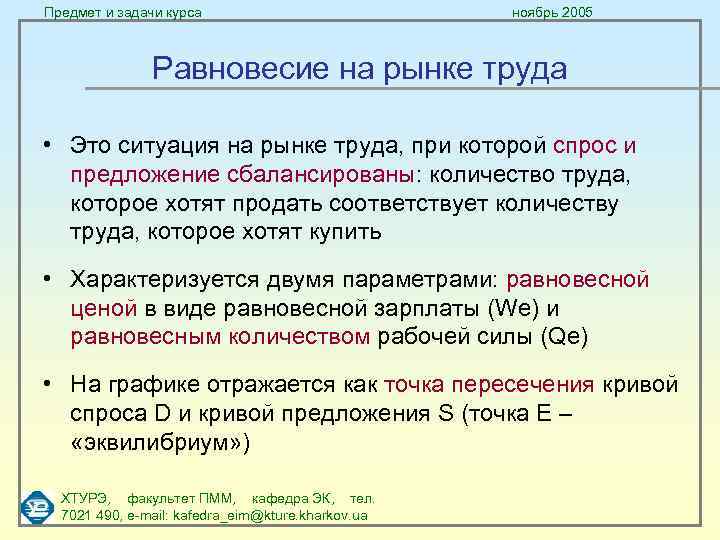 Предмет и задачи курса ноябрь 2005

Равновесие на рынке труда

• Это ситуация на рынке труда, при которой спрос и предложение сбалансированы: количество труда, которое хотят продать соответствует количеству труда, которое хотят купить

• Характеризуется двумя параметрами: равновесной ценой в виде равновесной зарплаты (We) и равновесным количеством рабочей силы (Qe)

• На графике отражается как точка пересечения кривой спроса D и кривой предложения S (точка E – «эквилибриум»)

ХТУРЭ, факультет ПММ, кафедра ЭК, тел. 7021 490, e-mail: kafedra_eim@kture.kharkov.ua